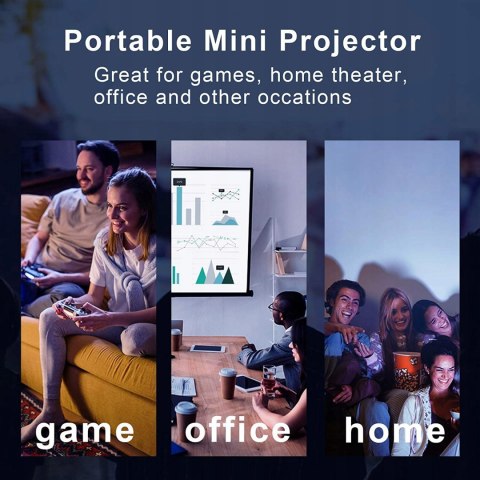 Portable Mini Projector

Great for games, home theater, office and other occations

game

office

home